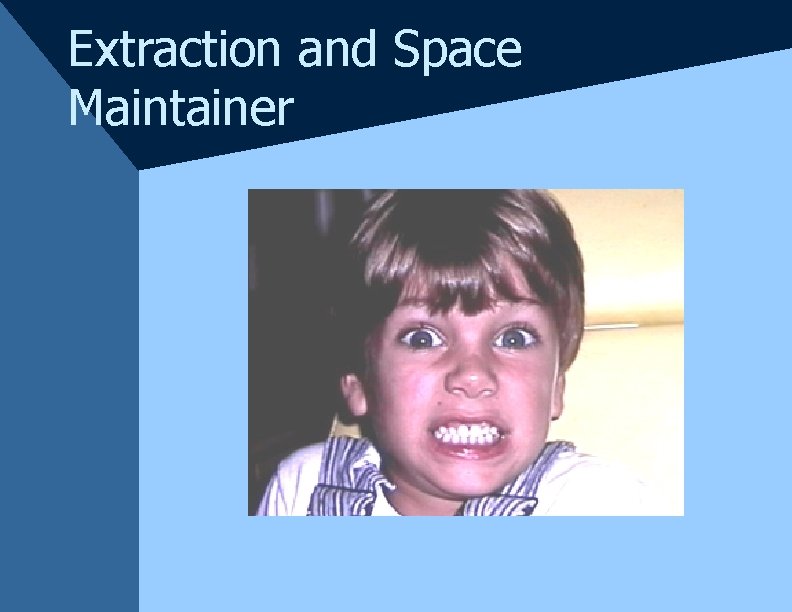 Extraction and Space Maintainer